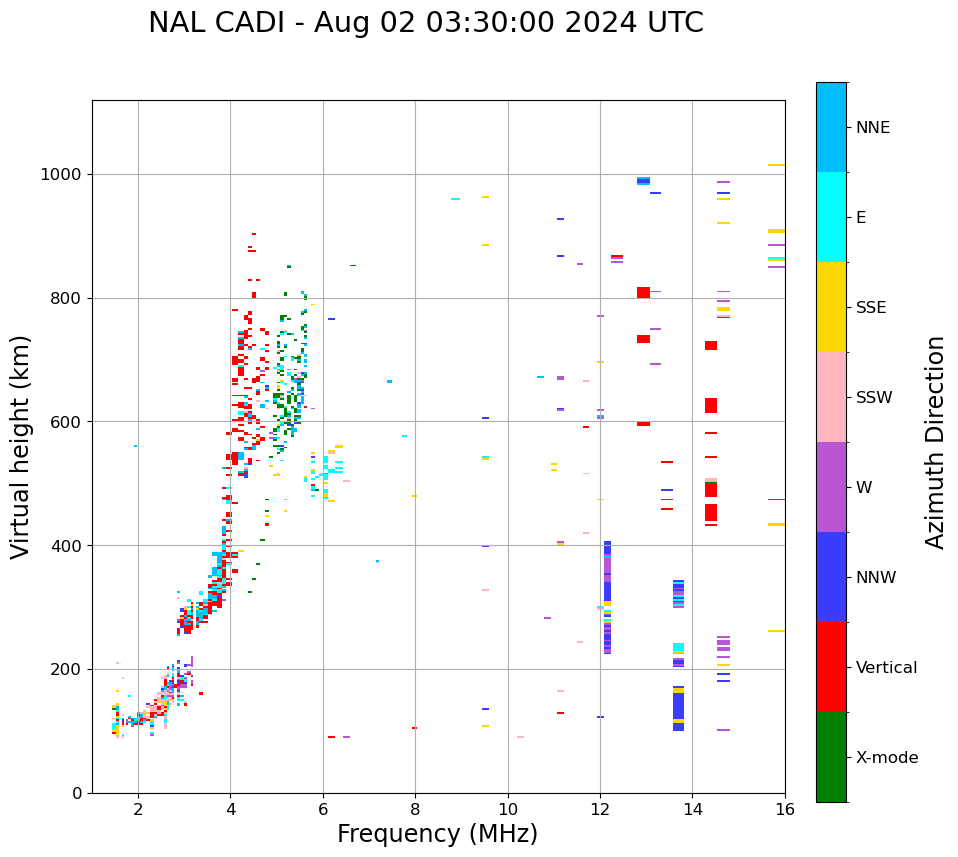 NAL CADI - Aug 02 03:30:00 2024 UTC

Virtual height (km)

1000
800
600
400
200
0

2
4
6
8
10
12
14
16

Frequency (MHz)

NNE
E
SSE
SSW
W
NNW
Vertical
X-mode

Azimuth Direction